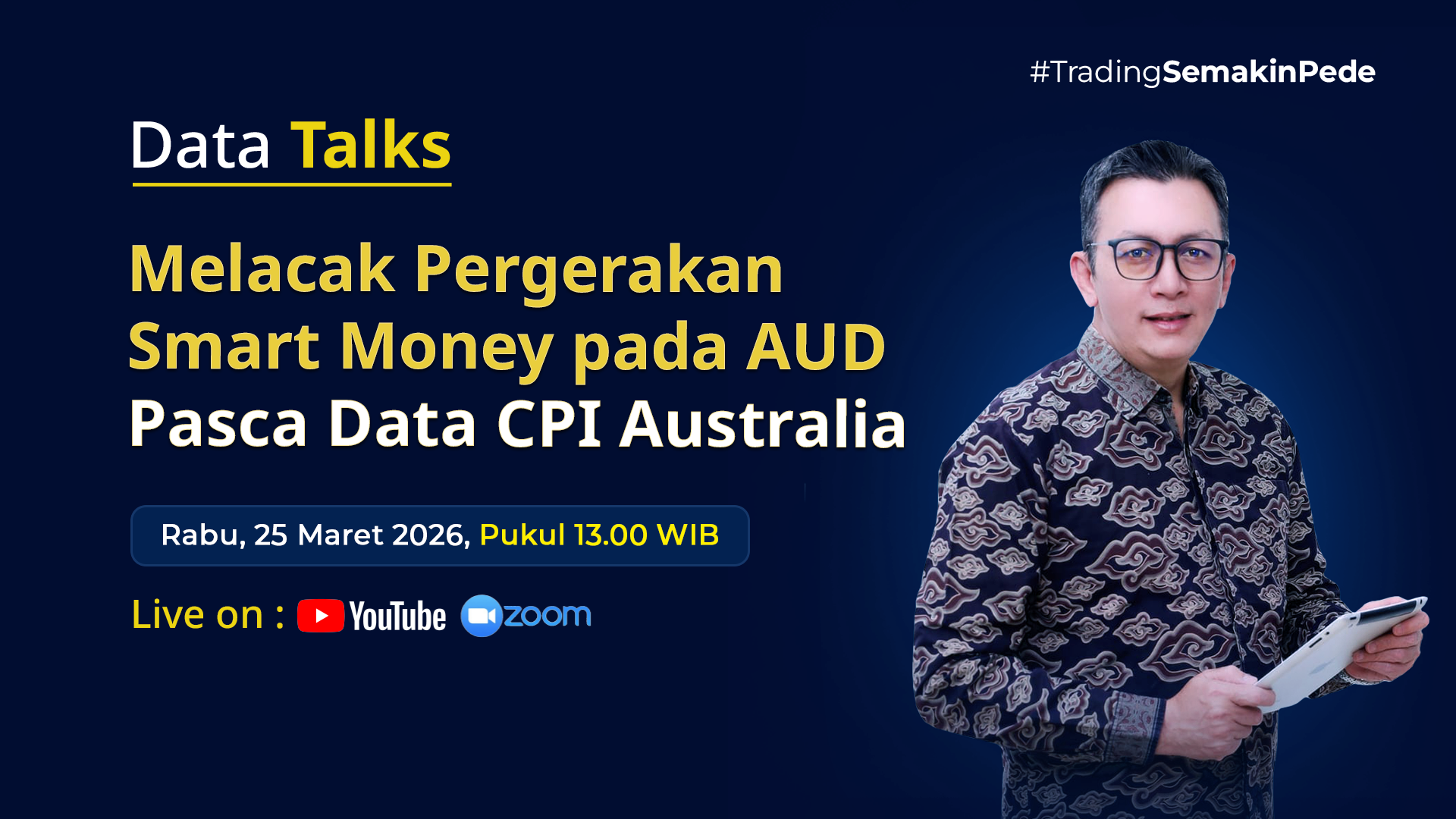 #TradingSemakinPede

Data Talks

Melacak Pergerakan Smart Money pada AUD Pasca Data CPI Australia

Rabu, 25 Maret 2026, Pukul 13.00 WIB

Live on : YouTube zoom